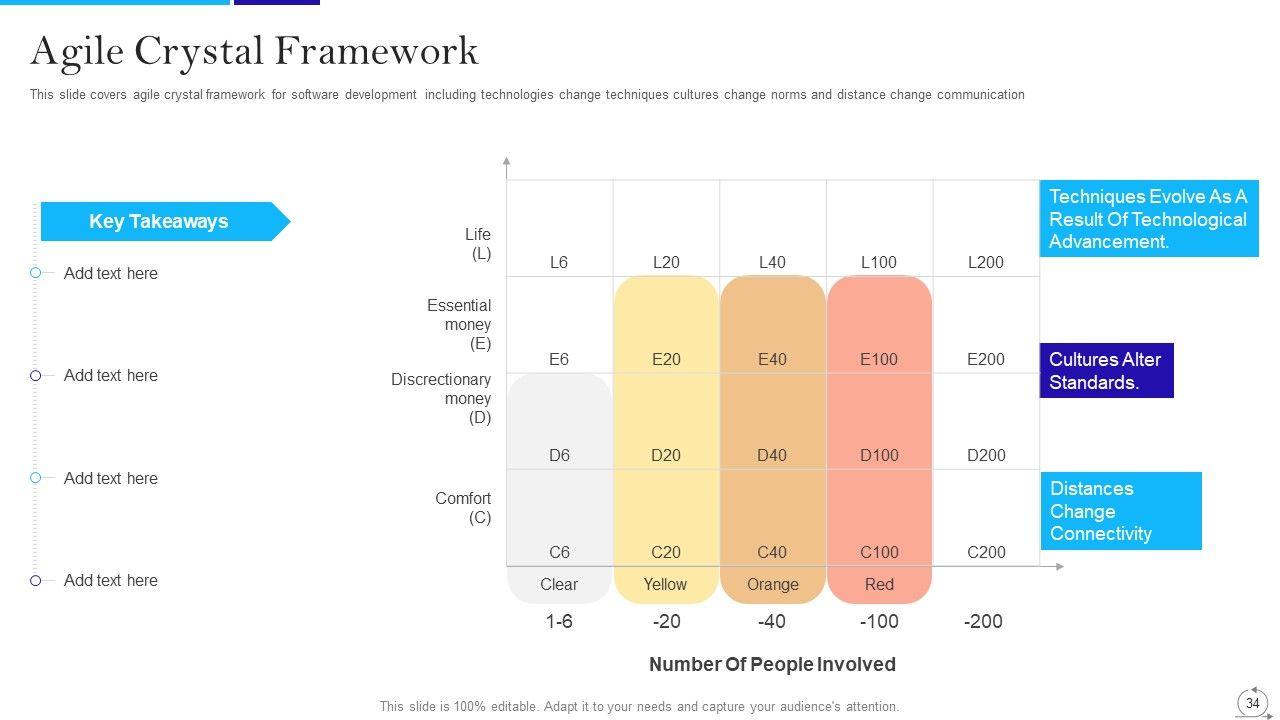 Agile Crystal Framework

This slide covers agile crystal framework for software development including technologies change techniques cultures change norms and distance change communication

Key Takeaways

Add text here

Add text here

Add text here

Add text here

| | | | | | |
|---|---|---|---|---|---|
| Life (L) | L6 | L20 | L40 | L100 | L200 |
| Essential money (E) | E6 | E20 | E40 | E100 | E200 |
| Discrectionary money (D) | D6 | D20 | D40 | D100 | D200 |
| Comfort (C) | C6 | C20 | C40 | C100 | C200 |
| | Clear | Yellow | Orange | Red | |
| | 1-6 | -20 | -40 | -100 | -200 |

Number Of People Involved

Techniques Evolve As A Result Of Technological Advancement.

Cultures Alter Standards.

Distances Change Connectivity

This slide is 100% editable. Adapt it to your needs and capture your audience's attention.

34